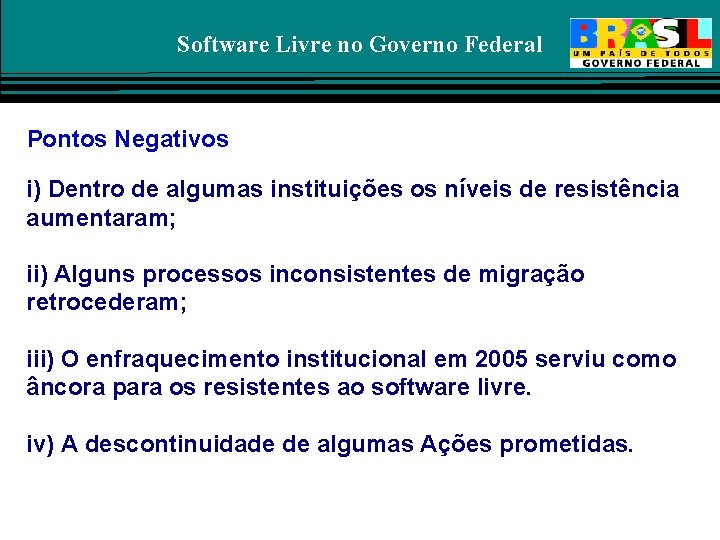 Software Livre no Governo Federal

BRASIL
UM PAÍS DE TODOS
GOVERNO FEDERAL

Pontos Negativos

i) Dentro de algumas instituições os níveis de resistência aumentaram;

ii) Alguns processos inconsistentes de migração retrocederam;

iii) O enfraquecimento institucional em 2005 serviu como âncora para os resistentes ao software livre.

iv) A descontinuidade de algumas Ações prometidas.